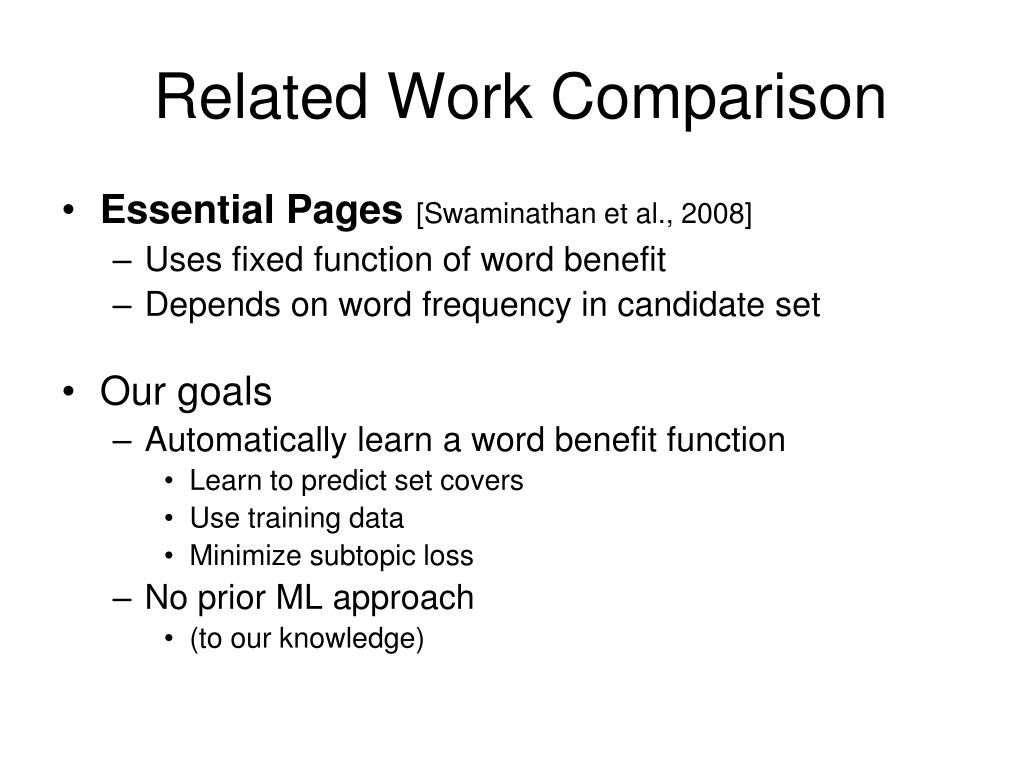 Related Work Comparison

• Essential Pages [Swaminathan et al., 2008]
– Uses fixed function of word benefit
– Depends on word frequency in candidate set

• Our goals
– Automatically learn a word benefit function
• Learn to predict set covers
• Use training data
• Minimize subtopic loss
– No prior ML approach
• (to our knowledge)